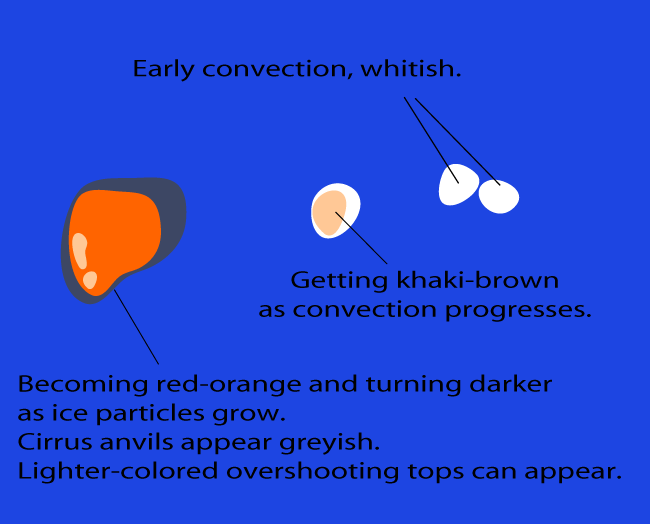 Early convection, whitish.

Getting khaki-brown as convection progresses.

Becoming red-orange and turning darker as ice particles grow.
Cirrus anvils appear greyish.
Lighter-colored overshooting tops can appear.